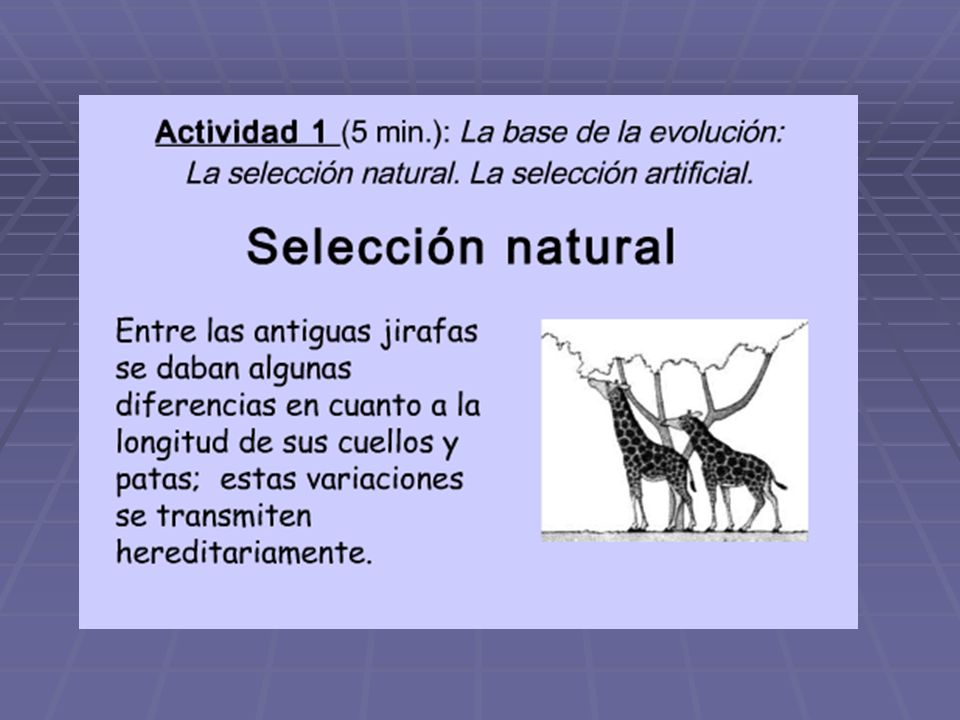 Actividad 1 (5 min.): La base de la evolución: La selección natural. La selección artificial.

Selección natural

Entre las antiguas jirafas se daban algunas diferencias en cuanto a la longitud de sus cuellos y patas;  estas variaciones se transmiten hereditariamente.